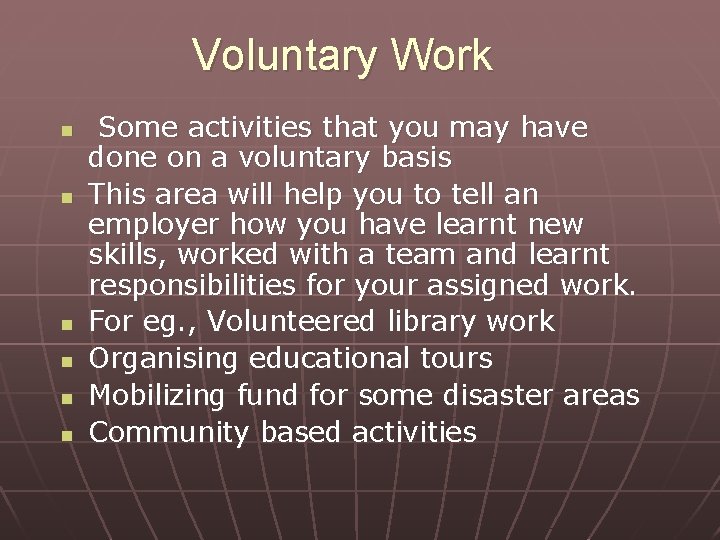 Voluntary Work

- Some activities that you may have done on a voluntary basis
- This area will help you to tell an employer how you have learnt new skills, worked with a team and learnt responsibilities for your assigned work.
- For eg., Volunteered library work
- Organising educational tours
- Mobilizing fund for some disaster areas
- Community based activities